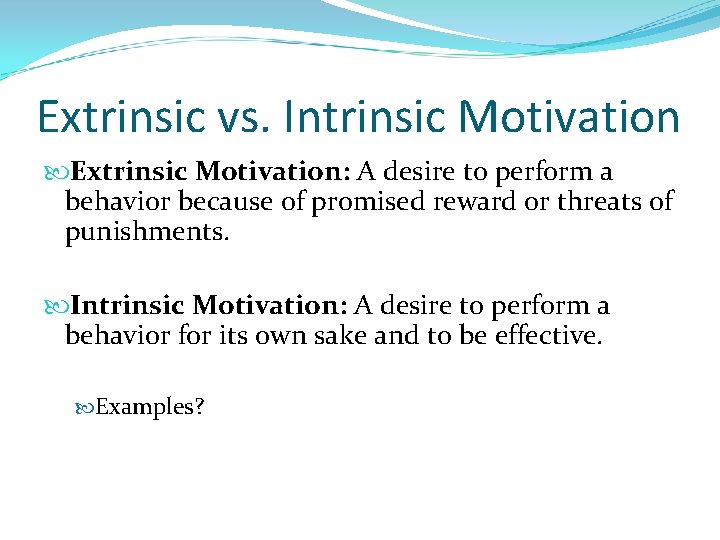 Extrinsic vs. Intrinsic Motivation

Extrinsic Motivation: A desire to perform a behavior because of promised reward or threats of punishments.

Intrinsic Motivation: A desire to perform a behavior for its own sake and to be effective.

Examples?